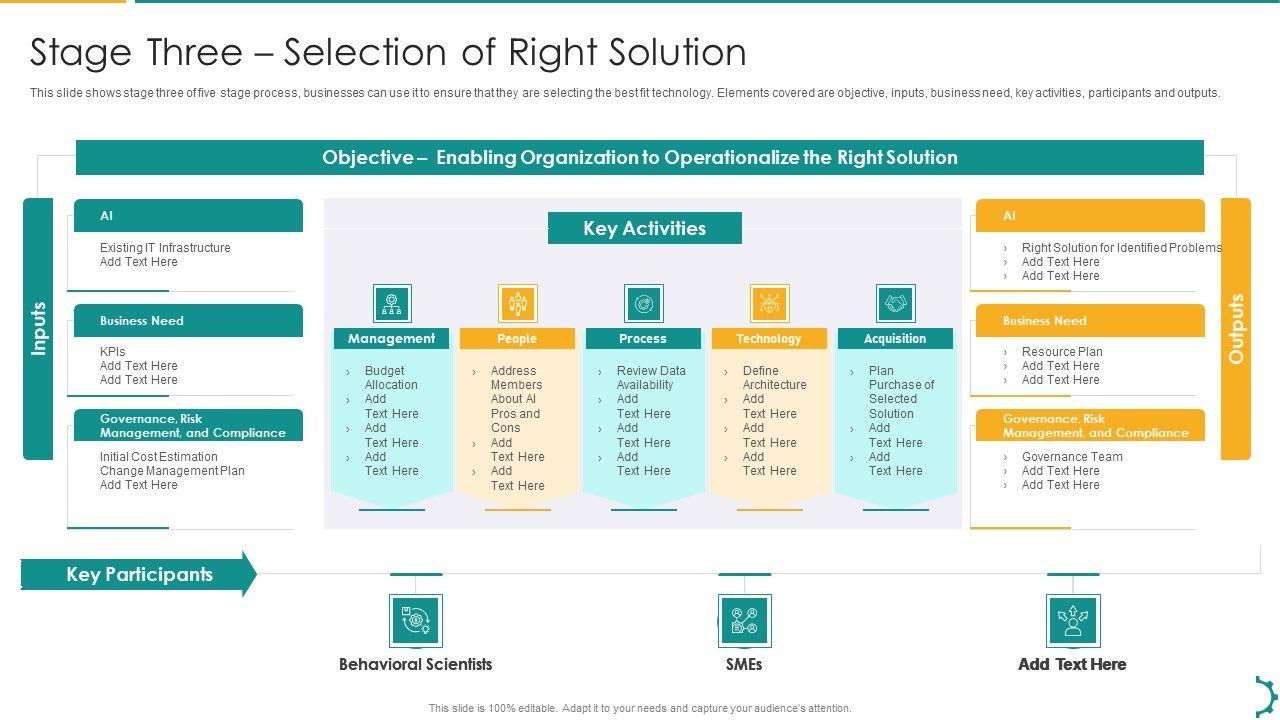 Stage Three – Selection of Right Solution

This slide shows stage three of five stage process, businesses can use it to ensure that they are selecting the best fit technology. Elements covered are objective, inputs, business need, key activities, participants and outputs.

Objective – Enabling Organization to Operationalize the Right Solution

Inputs

AI
Existing IT Infrastructure
Add Text Here

Business Need
KPIs
Add Text Here
Add Text Here

Governance, Risk Management, and Compliance
Initial Cost Estimation
Change Management Plan
Add Text Here

Key Activities

Management
› Budget Allocation
› Add Text Here
› Add Text Here
› Add Text Here

People
› Address Members About AI Pros and Cons
› Add Text Here
› Add Text Here

Process
› Review Data Availability
› Add Text Here
› Add Text Here
› Add Text Here

Technology
› Define Architecture
› Add Text Here
› Add Text Here
› Add Text Here

Acquisition
› Plan Purchase of Selected Solution
› Add Text Here
› Add Text Here

Outputs

AI
› Right Solution for Identified Problems
› Add Text Here
› Add Text Here

Business Need
› Resource Plan
› Add Text Here
› Add Text Here

Governance, Risk Management, and Compliance
› Governance Team
› Add Text Here
› Add Text Here

Key Participants

Behavioral Scientists

SMEs

Add Text Here

This slide is 100% editable. Adapt it to your needs and capture your audience's attention.